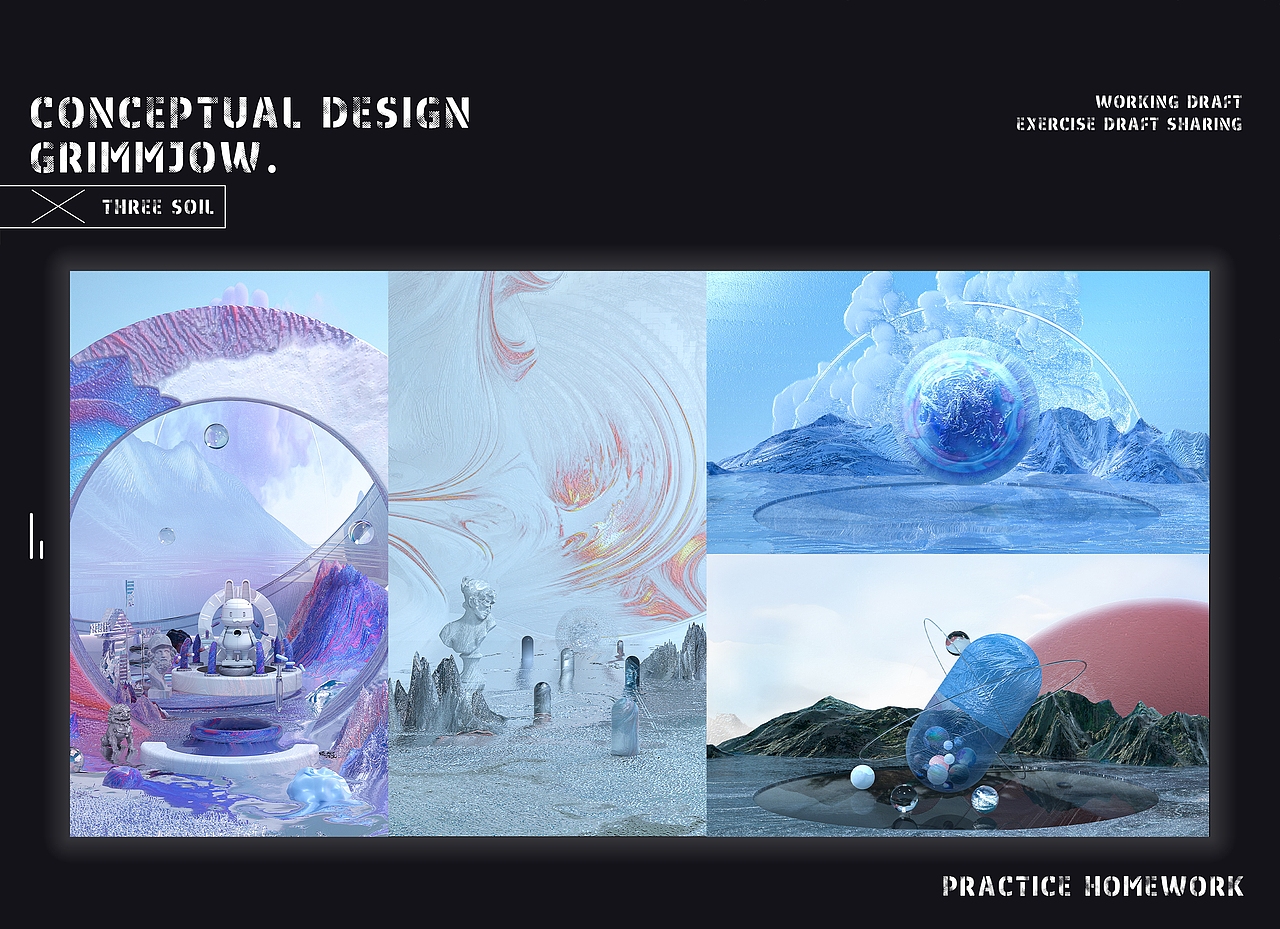 CONCEPTUAL DESIGN
GRIMMJOW.

THREE SOIL

WORKING DRAFT
EXERCISE DRAFT SHARING

PRACTICE HOMEWORK